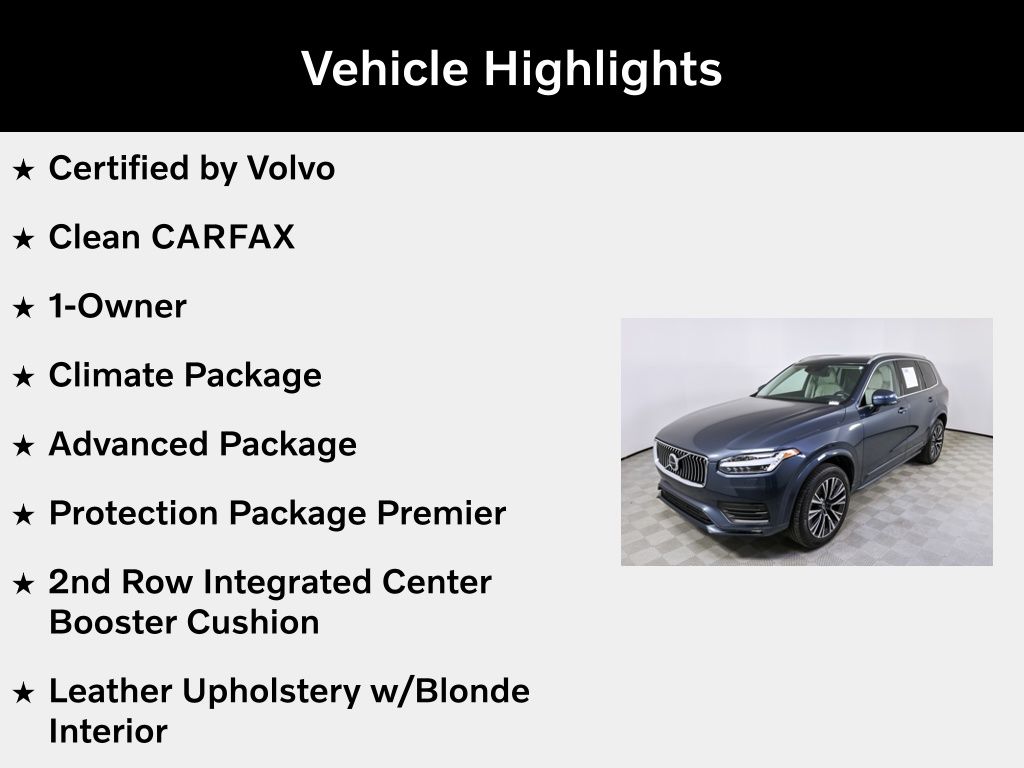 Vehicle Highlights

★ Certified by Volvo

★ Clean CARFAX

★ 1-Owner

★ Climate Package

★ Advanced Package

★ Protection Package Premier

★ 2nd Row Integrated Center Booster Cushion

★ Leather Upholstery w/Blonde Interior